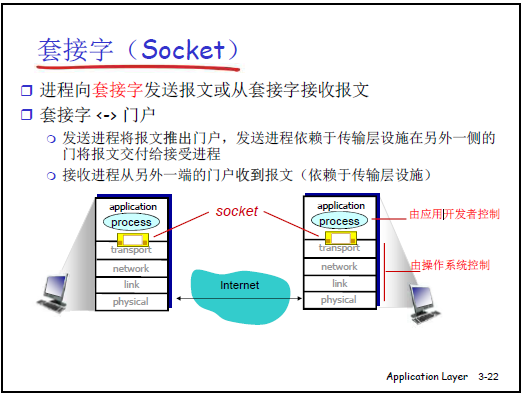 套接字（Socket）

❒ 进程向套接字发送报文或从套接字接收报文

❒ 套接字 <-> 门户

❍ 发送进程将报文推出门户，发送进程依赖于传输层设施在另外一侧的门将报文交付给接受进程

❍ 接收进程从另外一端的门户收到报文（依赖于传输层设施）

application
process
transport
network
link
physical

socket

Internet

application
process
transport
network
link
physical

由应用开发者控制

由操作系统控制

Application Layer 3-22